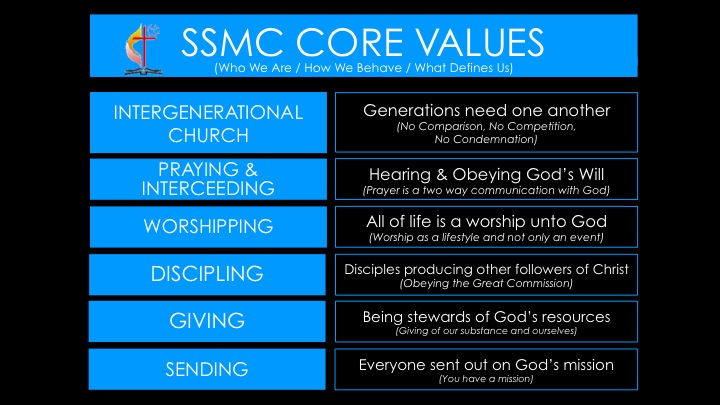 SSMC CORE VALUES
(Who We Are / How We Behave / What Defines Us)

| INTERGENERATIONAL CHURCH | Generations need one another (No Comparison, No Competition, No Condemnation) |
|---|---|
| PRAYING & INTERCEEDING | Hearing & Obeying God's Will (Prayer is a two way communication with God) |
| WORSHIPPING | All of life is a worship unto God (Worship as a lifestyle and not only an event) |
| DISCIPLING | Disciples producing other followers of Christ (Obeying the Great Commission) |
| GIVING | Being stewards of God's resources (Giving of our substance and ourselves) |
| SENDING | Everyone sent out on God's mission (You have a mission) |